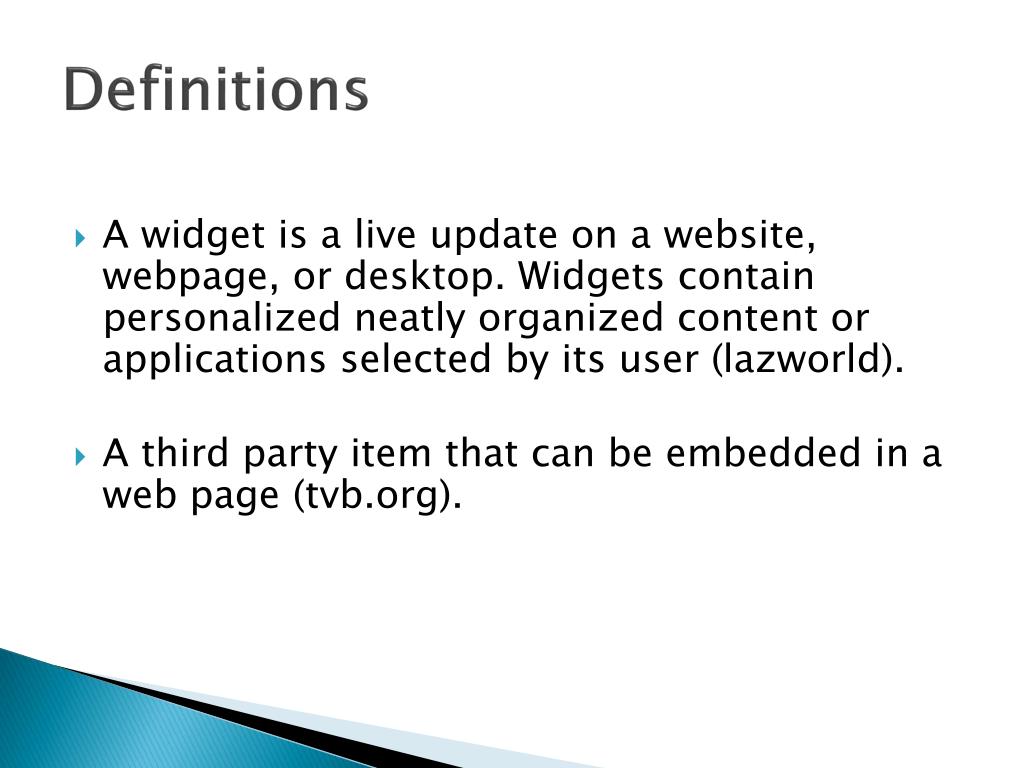 Definitions

A widget is a live update on a website, webpage, or desktop. Widgets contain personalized neatly organized content or applications selected by its user (lazworld).

A third party item that can be embedded in a web page (tvb.org).